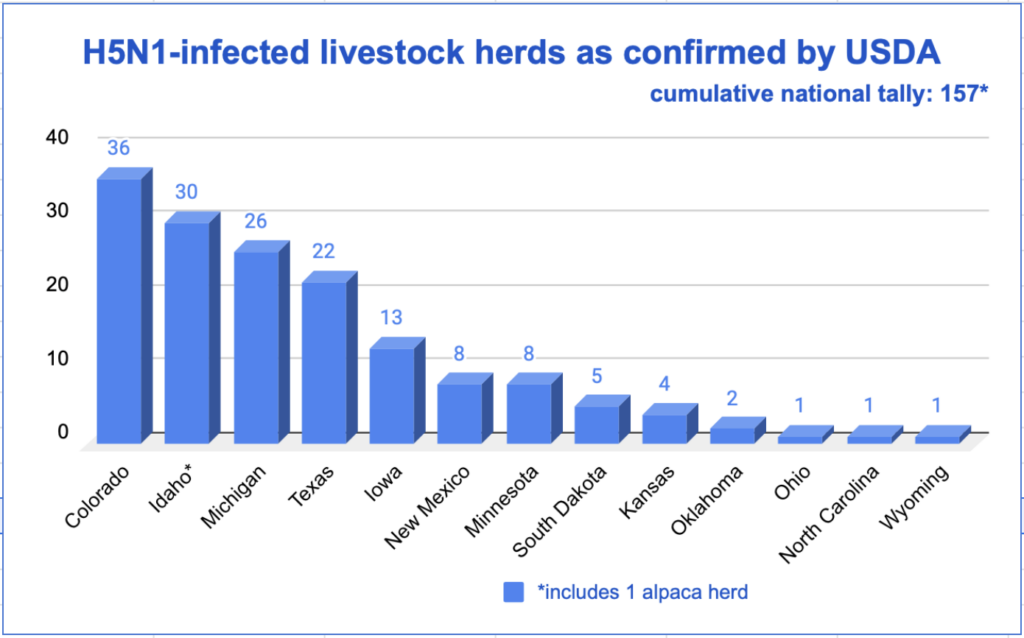 H5N1-infected livestock herds as confirmed by USDA

cumulative national tally: 157*

40
30
20
10
0

36
30
26
22
13
8
8
5
4
2
1
1
1

Colorado
Idaho*
Michigan
Texas
Iowa
New Mexico
Minnesota
South Dakota
Kansas
Oklahoma
Ohio
North Carolina
Wyoming

*includes 1 alpaca herd